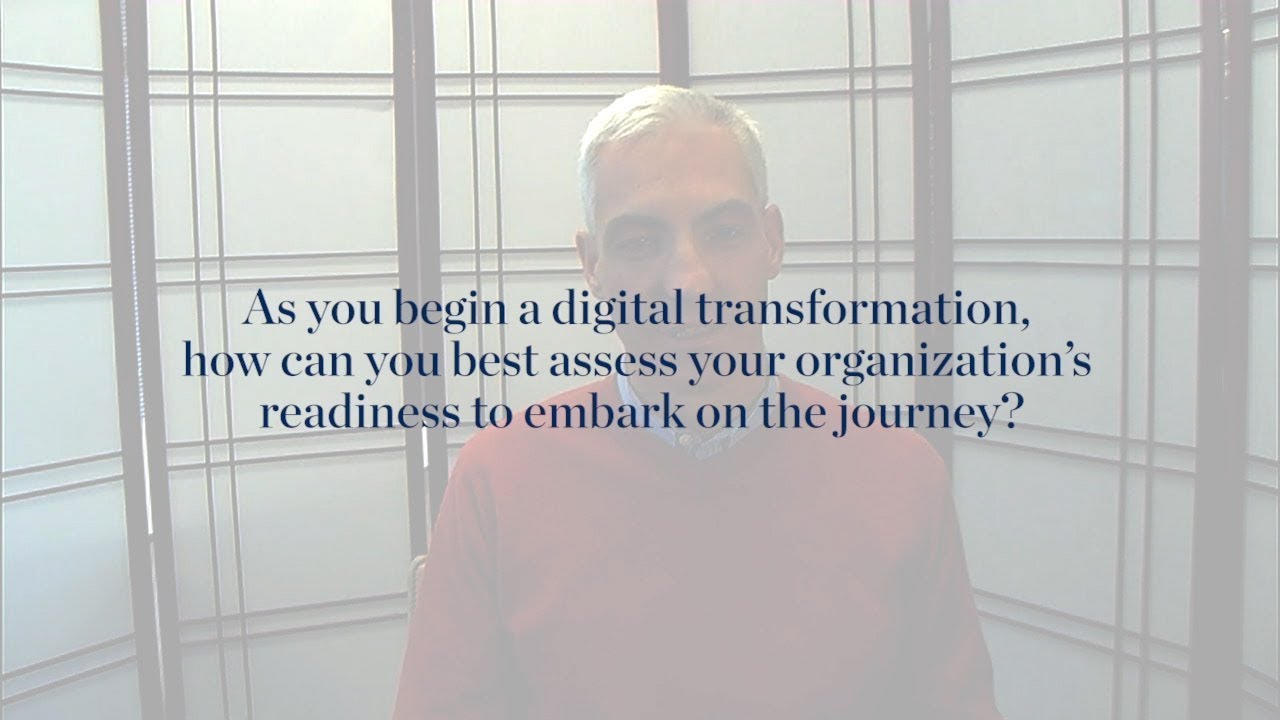 As you begin a digital transformation, how can you best assess your organization's readiness to embark on the journey?